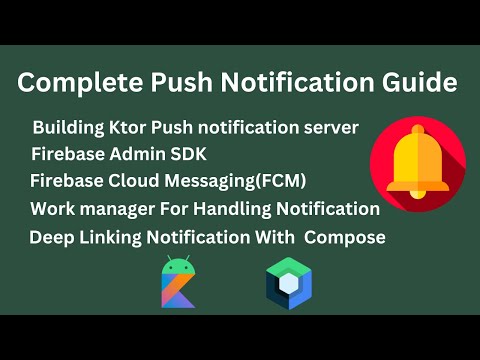 Complete Push Notification Guide

Building Ktor Push notification server
Firebase Admin SDK
Firebase Cloud Messaging(FCM)
Work manager For Handling Notification
Deep Linking Notification With Compose